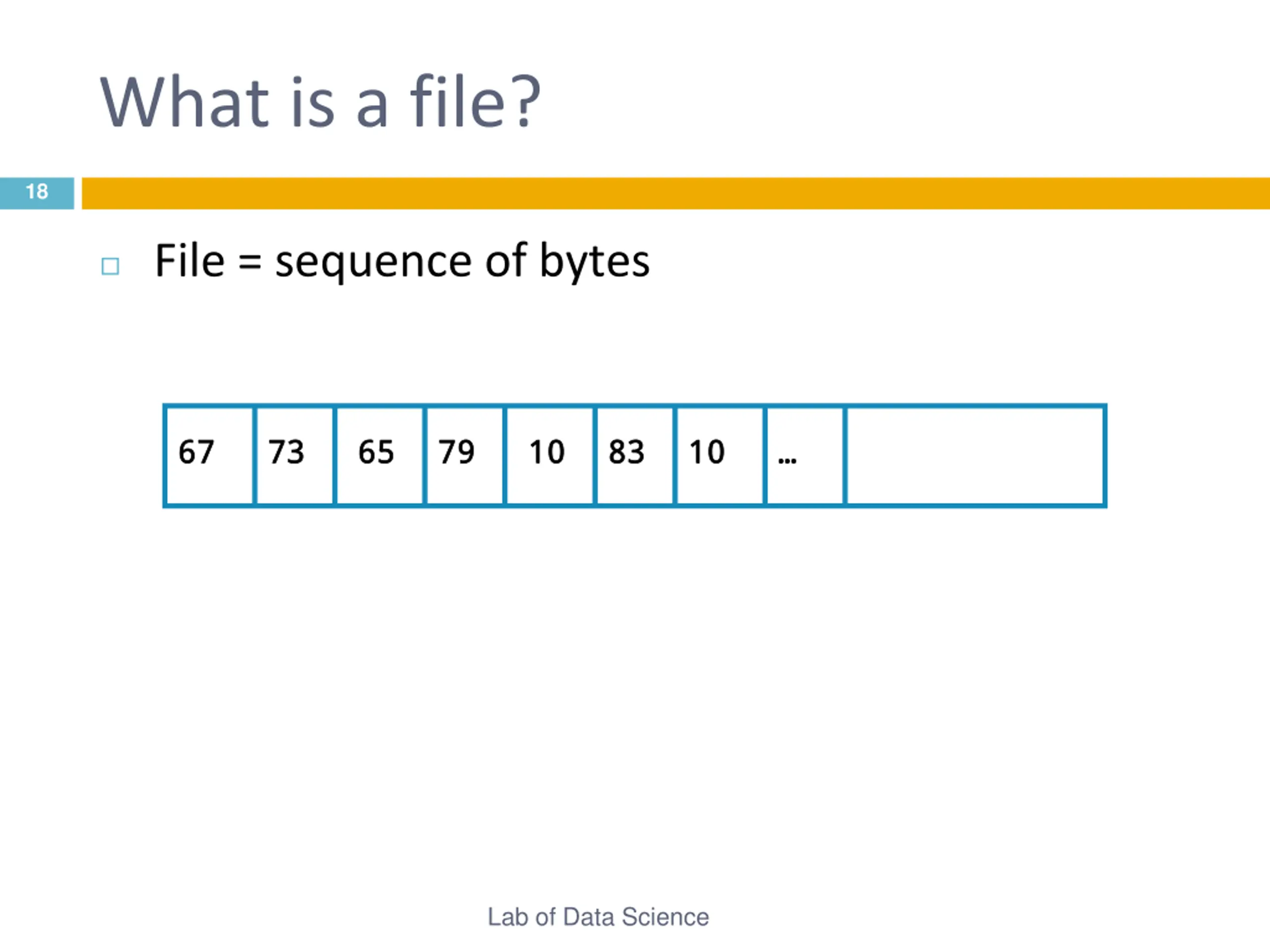 What is a file?

18

File = sequence of bytes

| 67 | 73 | 65 | 79 | 10 | 83 | 10 | … | |
|---|---|---|---|---|---|---|---|---|

Lab of Data Science